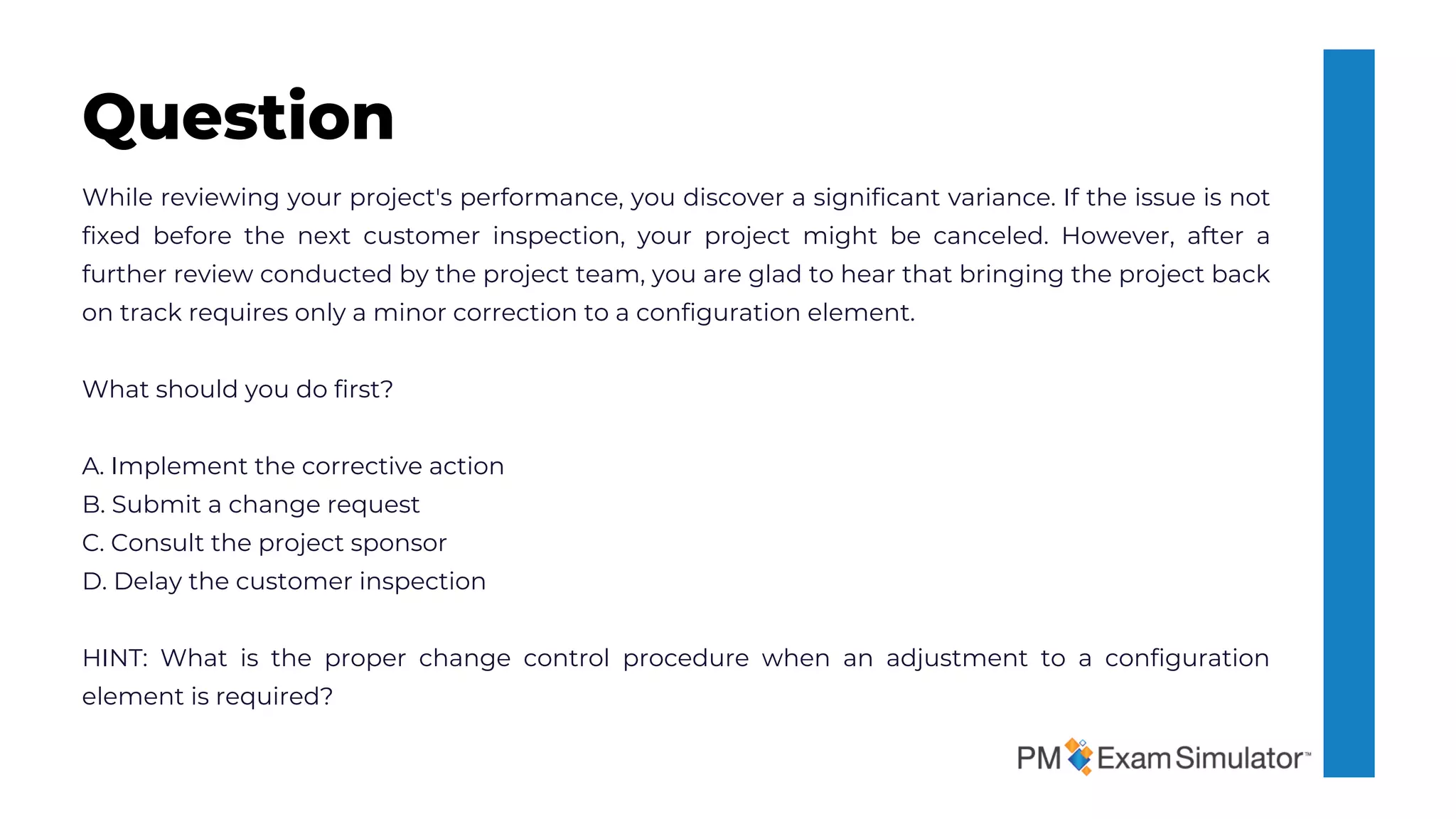 Question

While reviewing your project's performance, you discover a significant variance. If the issue is not fixed before the next customer inspection, your project might be canceled. However, after a further review conducted by the project team, you are glad to hear that bringing the project back on track requires only a minor correction to a configuration element.

What should you do first?

A. Implement the corrective action
B. Submit a change request
C. Consult the project sponsor
D. Delay the customer inspection

HINT: What is the proper change control procedure when an adjustment to a configuration element is required?

PM Exam Simulator™